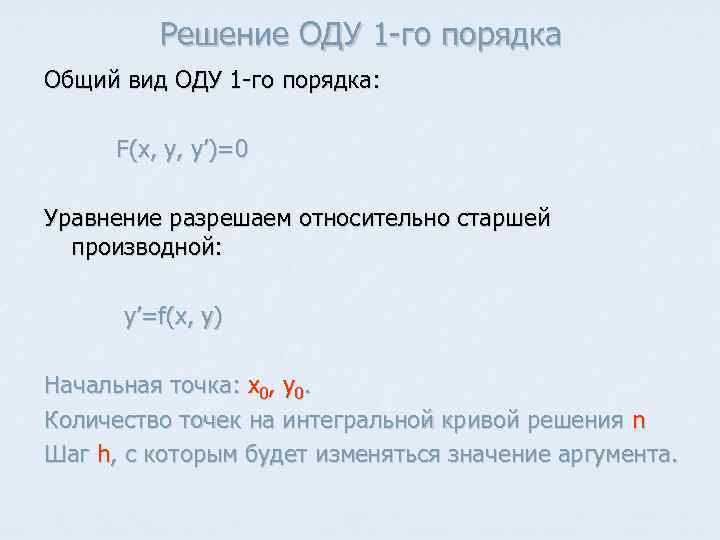 Решение ОДУ 1-го порядка

Общий вид ОДУ 1-го порядка:

$F(x, y, y')=0$

Уравнение разрешаем относительно старшей производной:

$y'=f(x, y)$

Начальная точка: $x_0$, $y_0$.
Количество точек на интегральной кривой решения n
Шаг h, с которым будет изменяться значение аргумента.